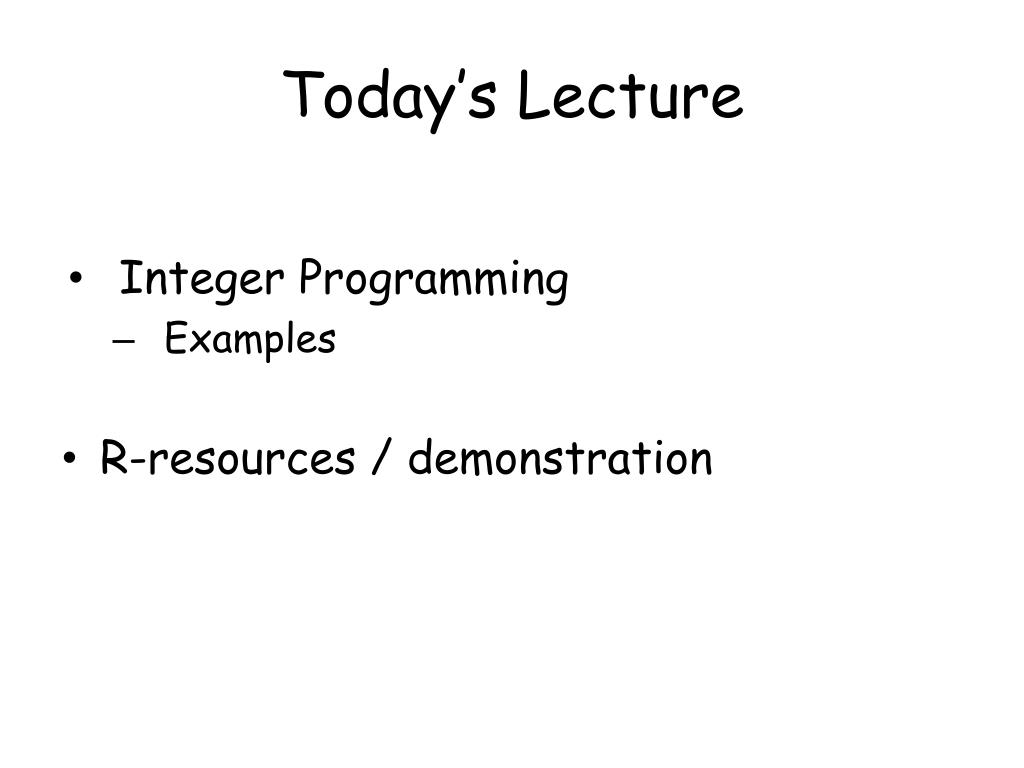 Today’s Lecture

• Integer Programming
– Examples

• R-resources / demonstration